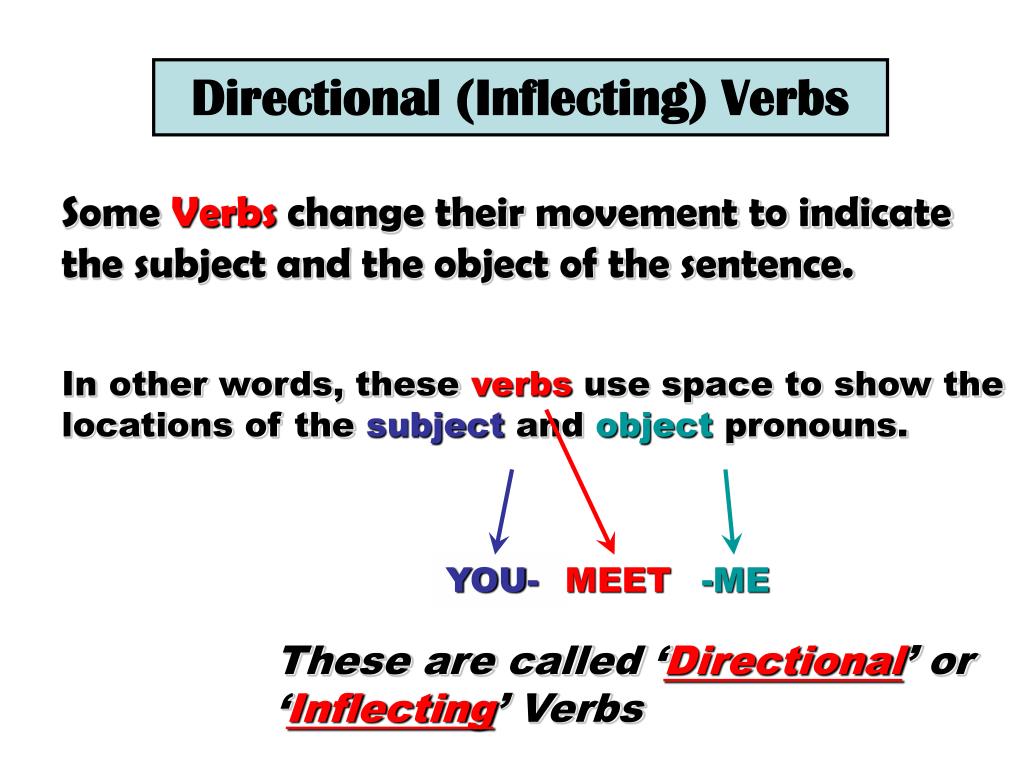 Directional (Inflecting) Verbs

Some Verbs change their movement to indicate the subject and the object of the sentence.

In other words, these verbs use space to show the locations of the subject and object pronouns.

YOU- MEET -ME

These are called ‘Directional’ or ‘Inflecting’ Verbs